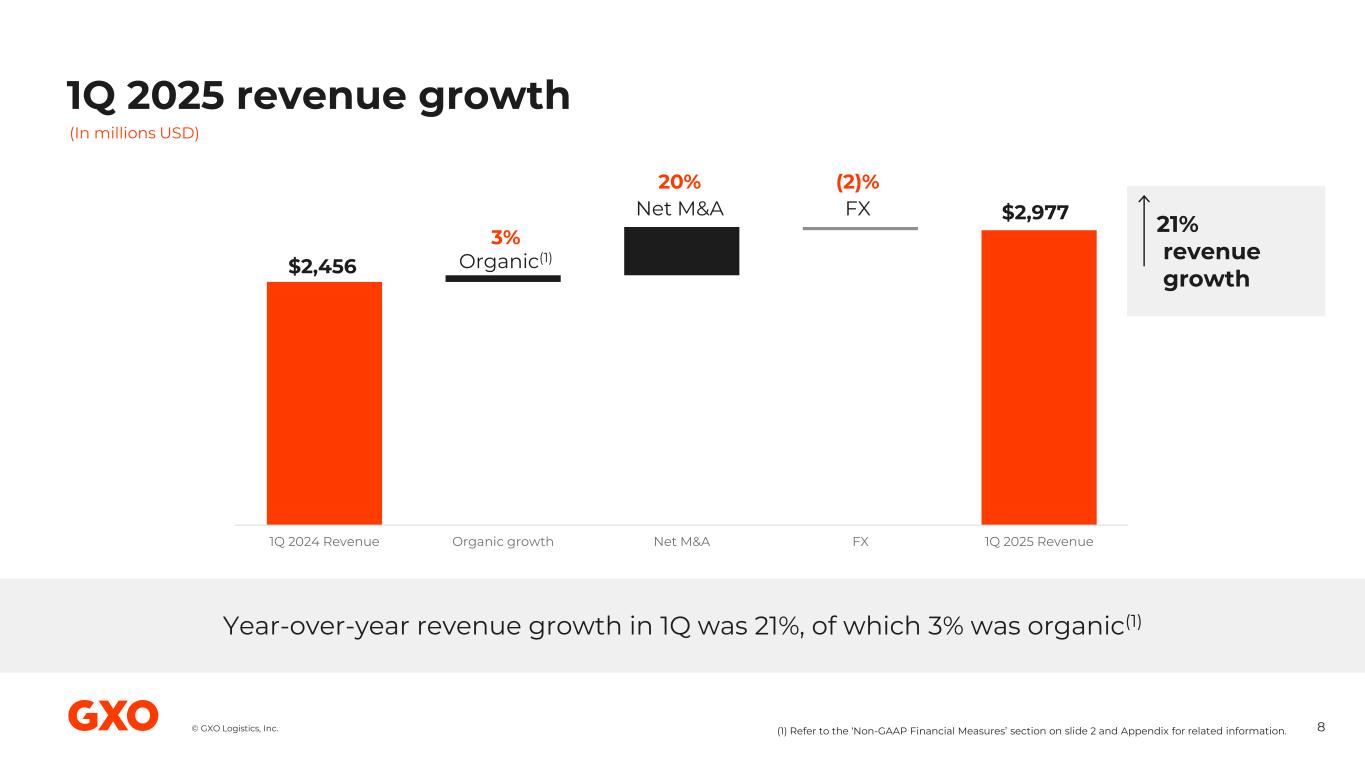 1Q 2025 revenue growth
(In millions USD)

$2,456

3%
Organic$^{(1)}$

20%
Net M&A

(2)%
FX

$2,977

21%
revenue growth

1Q 2024 Revenue
Organic growth
Net M&A
FX
1Q 2025 Revenue

Year-over-year revenue growth in 1Q was 21%, of which 3% was organic$^{(1)}$

GXO
© GXO Logistics, Inc.
(1) Refer to the 'Non-GAAP Financial Measures' section on slide 2 and Appendix for related information.
8